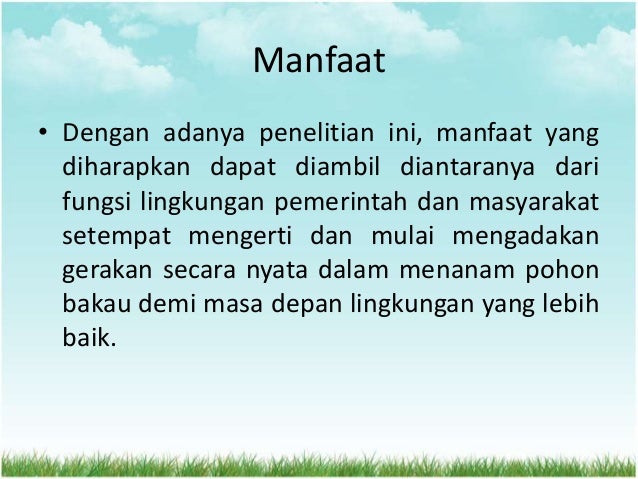 Manfaat

• Dengan adanya penelitian ini, manfaat yang diharapkan dapat diambil diantaranya dari fungsi lingkungan pemerintah dan masyarakat setempat mengerti dan mulai mengadakan gerakan secara nyata dalam menanam pohon bakau demi masa depan lingkungan yang lebih baik.